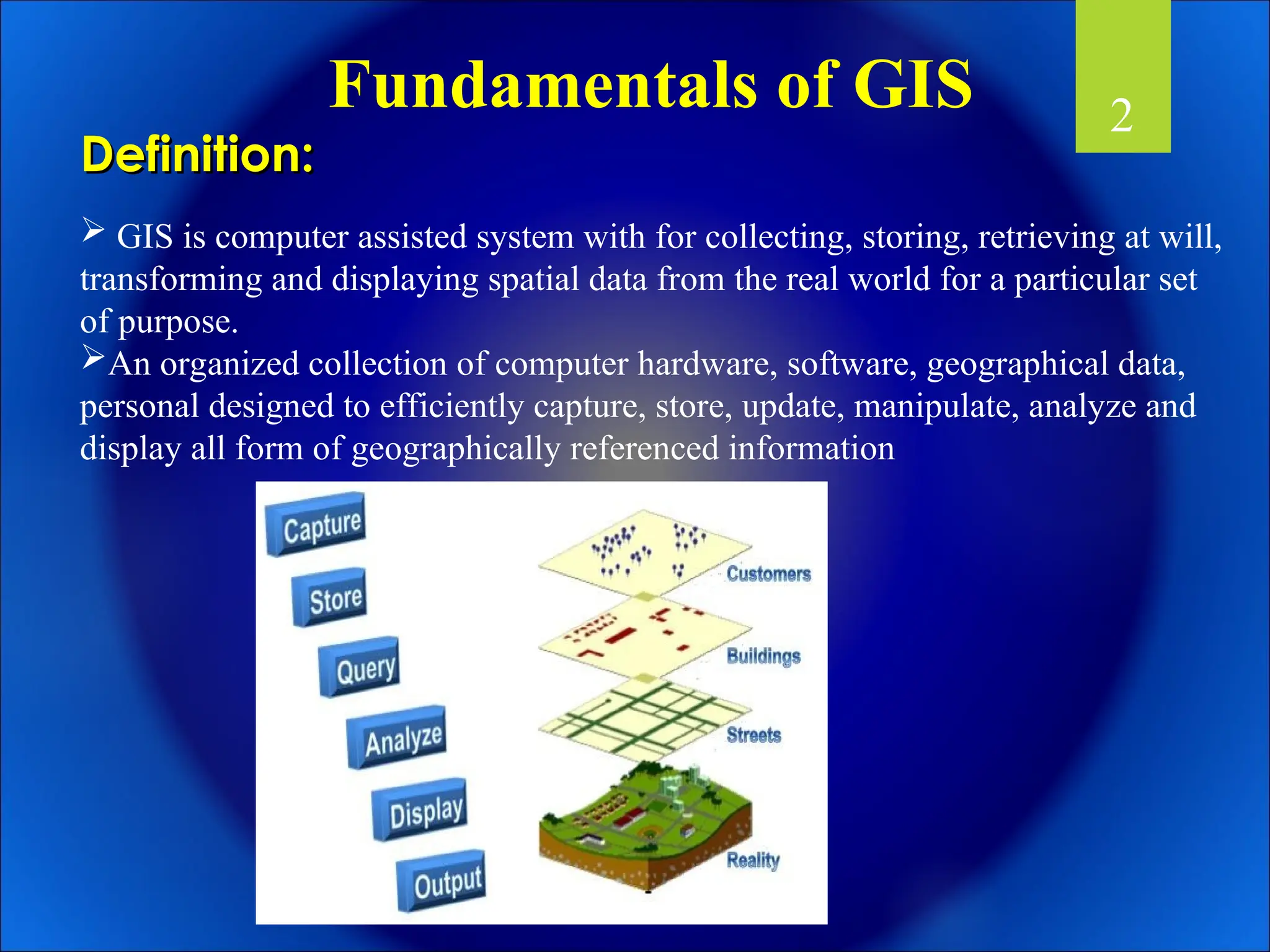 Fundamentals of GIS

2

Definition:

➢ GIS is computer assisted system with for collecting, storing, retrieving at will, transforming and displaying spatial data from the real world for a particular set of purpose.
➢An organized collection of computer hardware, software, geographical data, personal designed to efficiently capture, store, update, manipulate, analyze and display all form of geographically referenced information

Capture
Store
Query
Analyze
Display
Output

Customers
Buildings
Streets
Reality